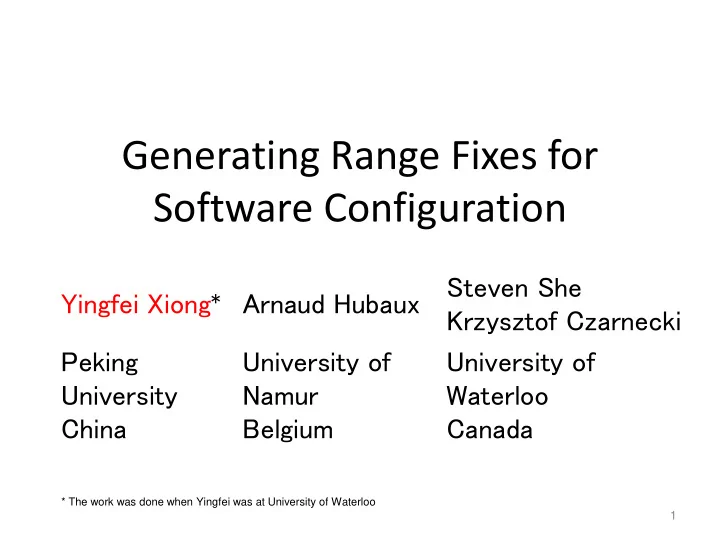 Generating Range Fixes for Software Configuration

| Yingfei Xiong* | Arnaud Hubaux | Steven She Krzysztof Czarnecki |
|---|---|---|
| Peking University China | University of Namur Belgium | University of Waterloo Canada |

* The work was done when Yingfei was at University of Waterloo

1